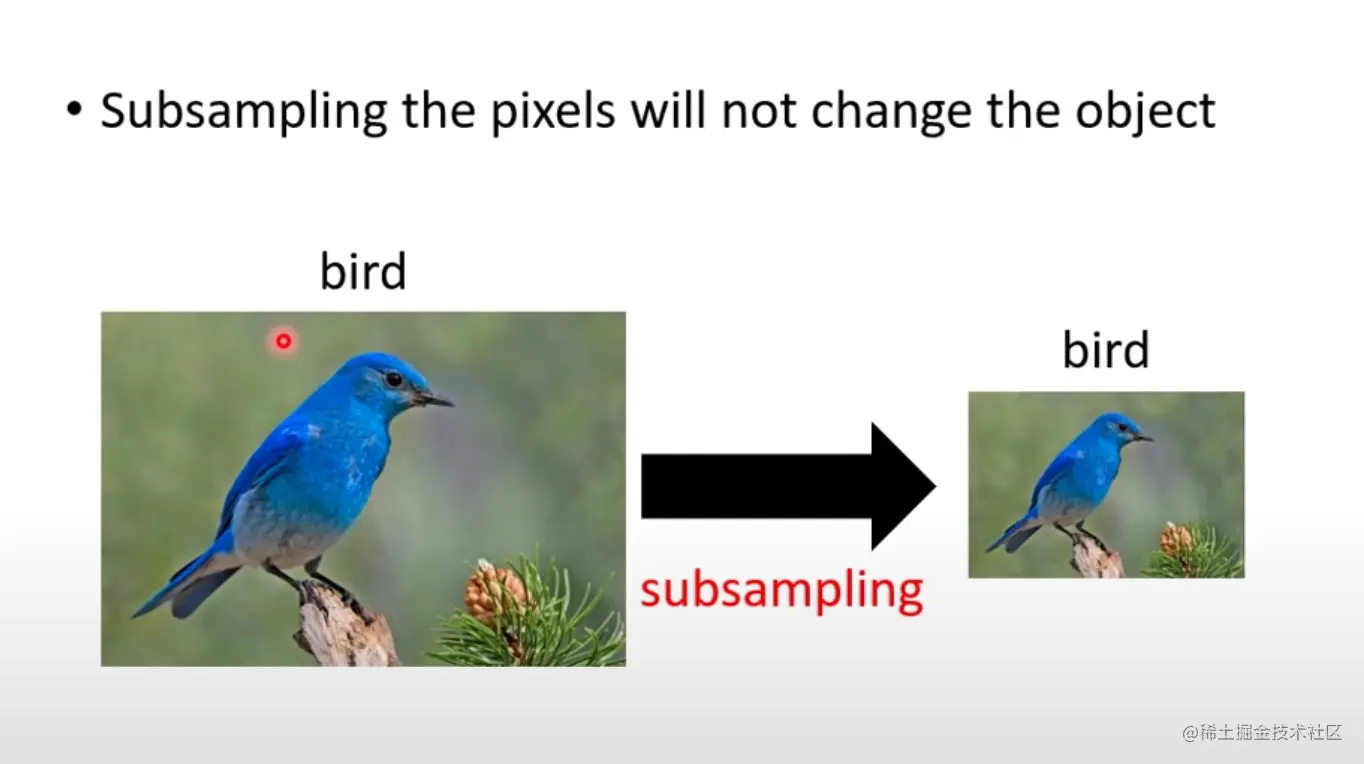 • Subsampling the pixels will not change the object

bird

subsampling

bird

@稀土掘金技术社区